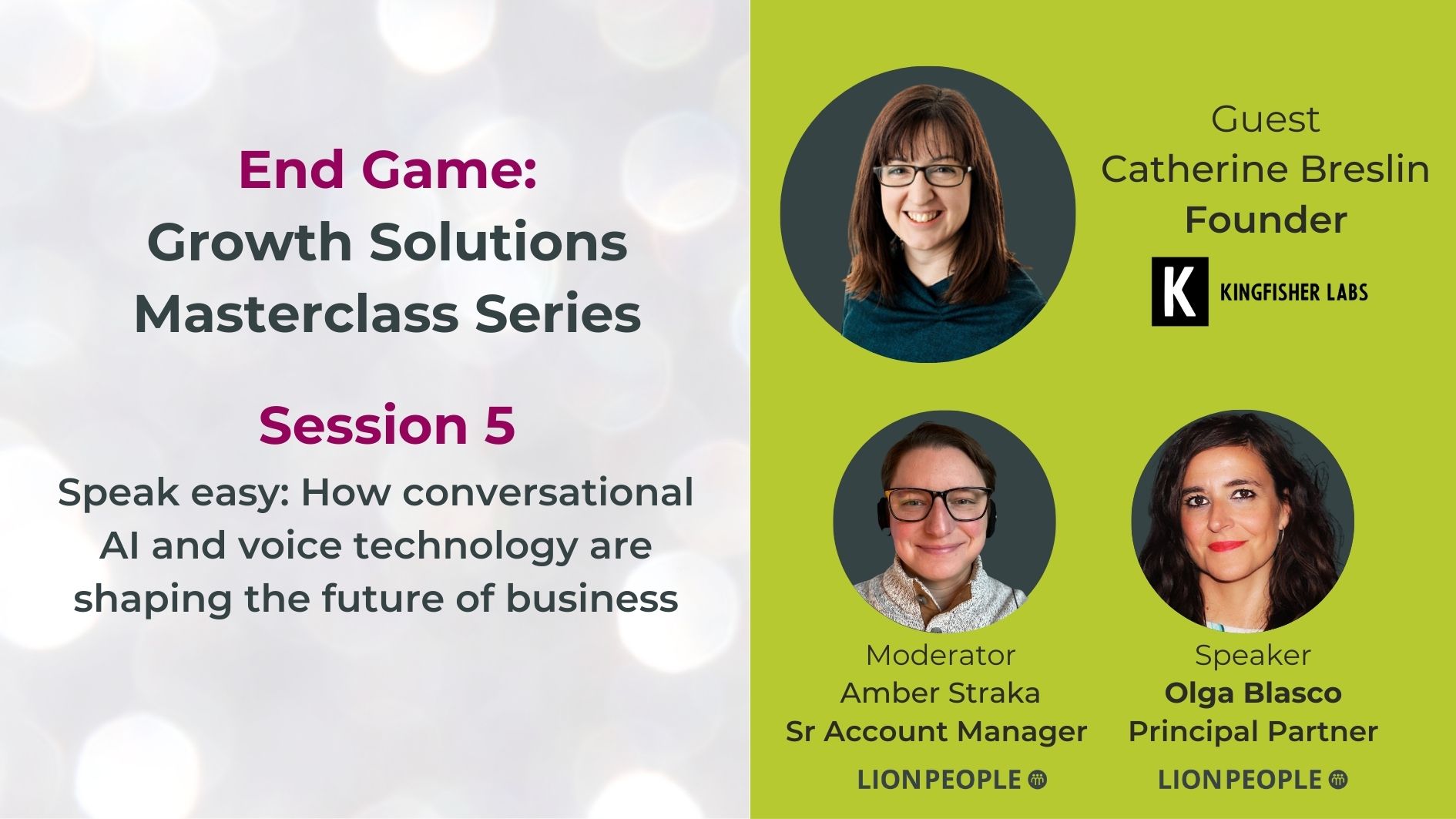 End Game:
Growth Solutions
Masterclass Series

Session 5

Speak easy: How conversational AI and voice technology are shaping the future of business

Guest
Catherine Breslin
Founder

K KINGFISHER LABS

Moderator
Amber Straka
Sr Account Manager
LIONPEOPLE

Speaker
Olga Blasco
Principal Partner
LIONPEOPLE